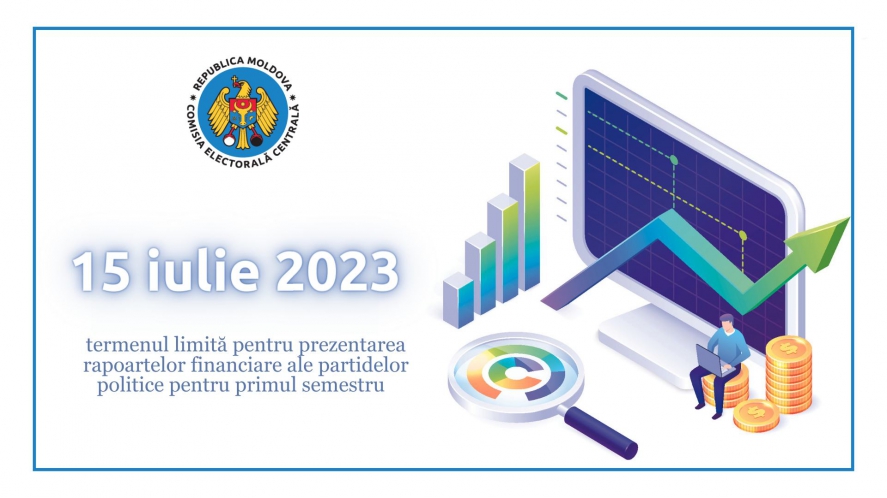 REPUBLICA MOLDOVA
COMISIA ELECTORALĂ CENTRALĂ

15 iulie 2023

termenul limită pentru prezentarea rapoartelor financiare ale partidelor politice pentru primul semestru